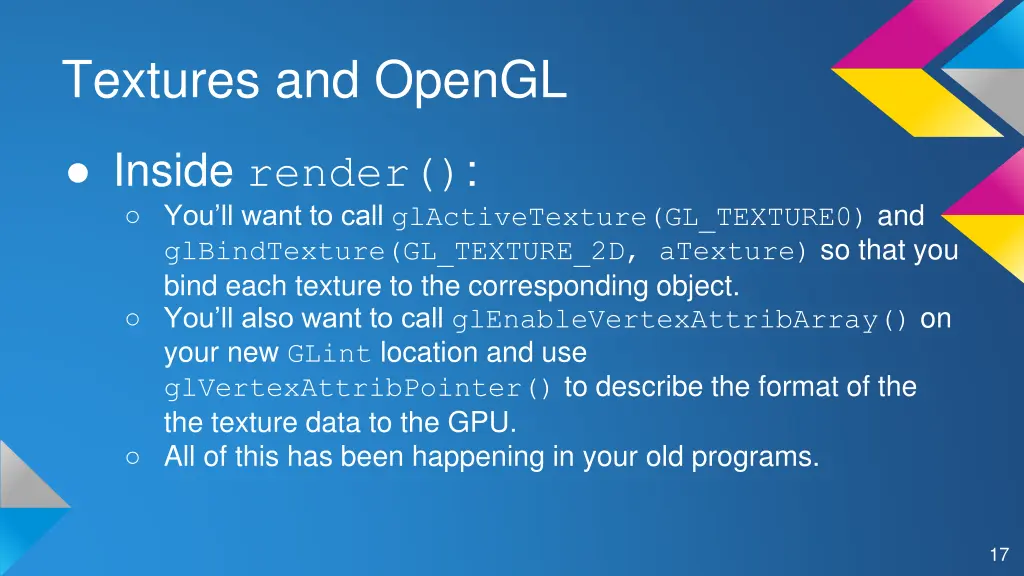 Textures and OpenGL

● Inside render():

○ You'll want to call glActiveTexture(GL_TEXTURE0) and glBindTexture(GL_TEXTURE_2D, aTexture) so that you bind each texture to the corresponding object.

○ You'll also want to call glEnableVertexAttribArray() on your new GLint location and use glVertexAttribPointer() to describe the format of the the texture data to the GPU.

○ All of this has been happening in your old programs.

17